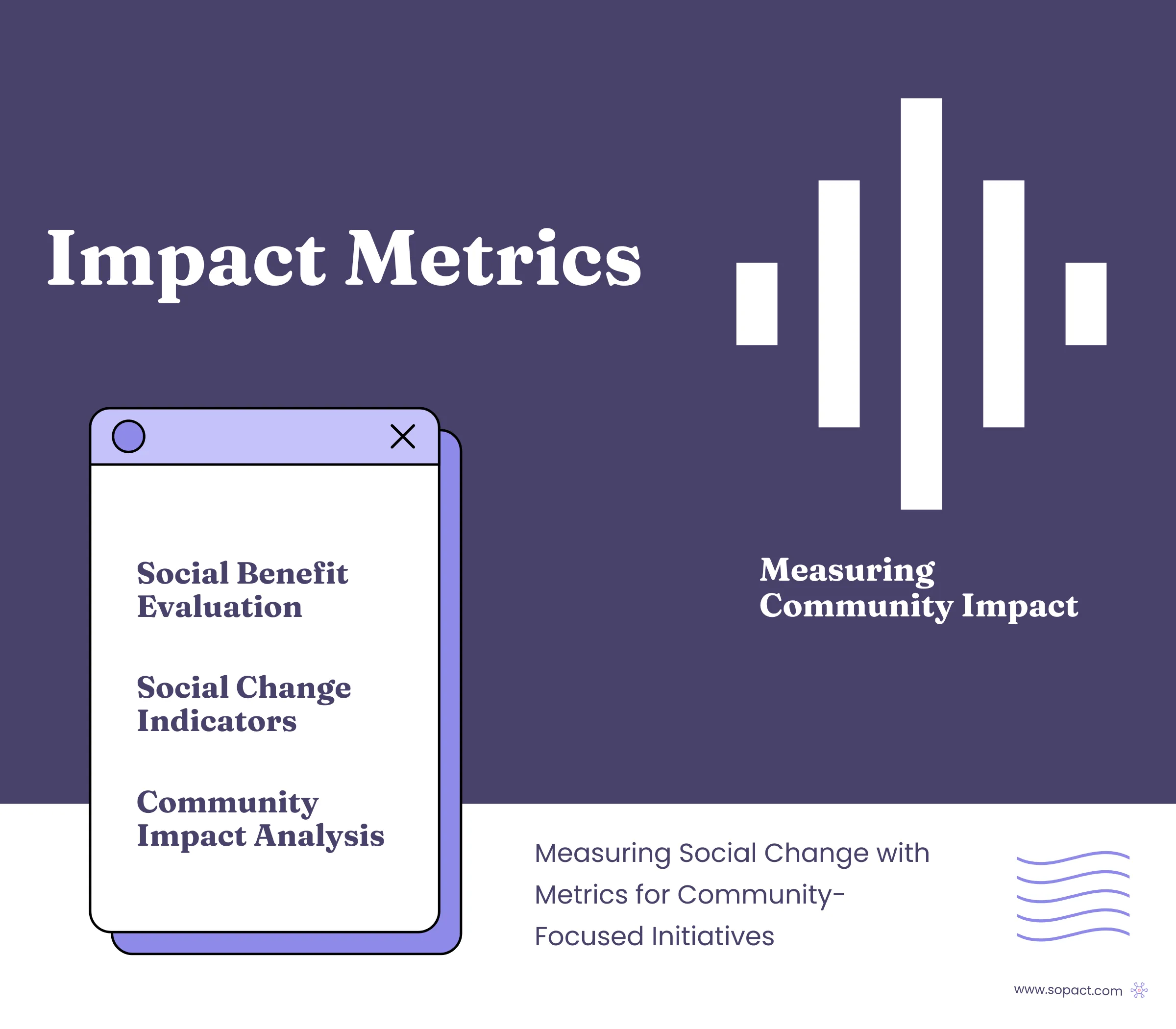 Impact Metrics

Social Benefit Evaluation

Social Change Indicators

Community Impact Analysis

Measuring Community Impact

Measuring Social Change with Metrics for Community-Focused Initiatives

www.sopact.com